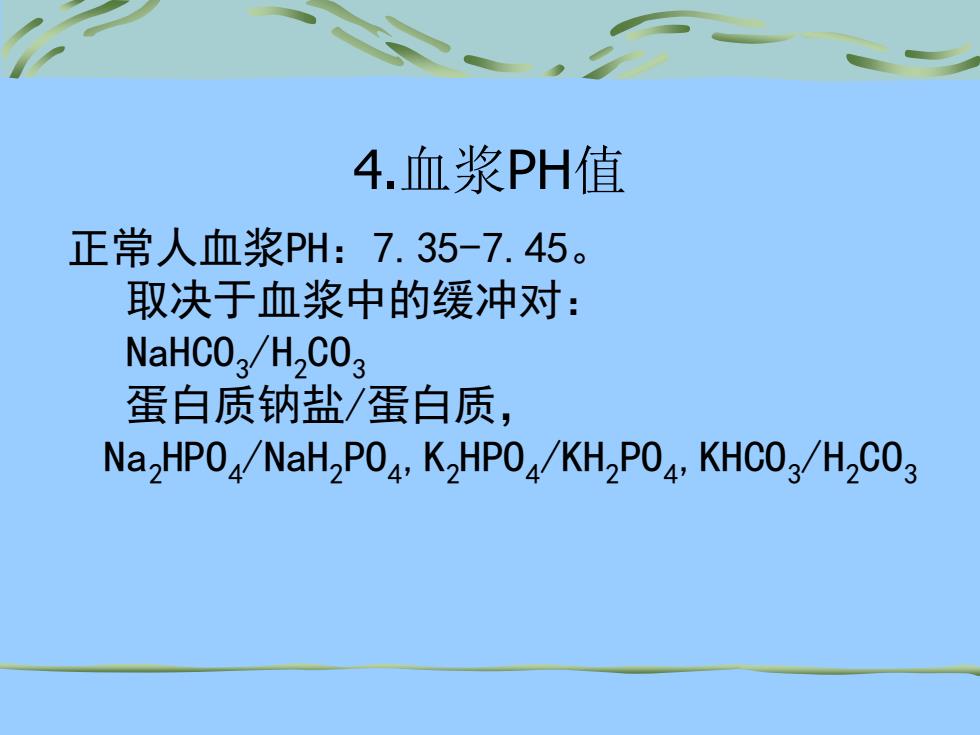 4.血浆PH值

正常人血浆PH：7.35-7.45。

取决于血浆中的缓冲对：

$NaHCO_3/H_2CO_3$

蛋白质钠盐/蛋白质，

$Na_2HPO_4/NaH_2PO_4$, $K_2HPO_4/KH_2PO_4$, $KHCO_3/H_2CO_3$